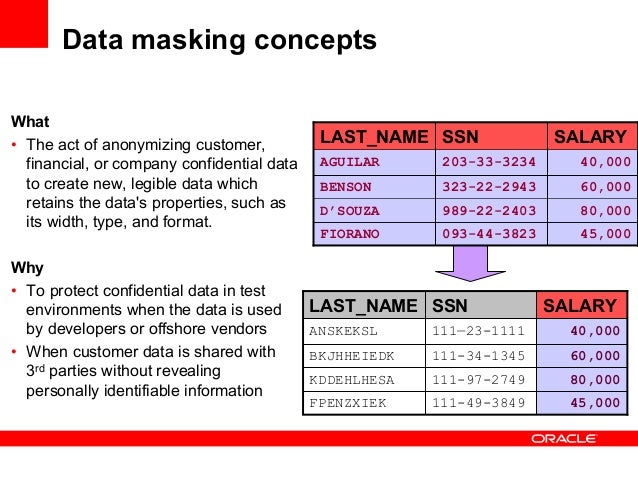 Data masking concepts

What
• The act of anonymizing customer, financial, or company confidential data to create new, legible data which retains the data's properties, such as its width, type, and format.

Why
• To protect confidential data in test environments when the data is used by developers or offshore vendors
• When customer data is shared with 3rd parties without revealing personally identifiable information

| LAST_NAME | SSN | SALARY |
|---|---|---|
| AGUILAR | 203-33-3234 | 40,000 |
| BENSON | 323-22-2943 | 60,000 |
| D'SOUZA | 989-22-2403 | 80,000 |
| FIORANO | 093-44-3823 | 45,000 |

| LAST_NAME | SSN | SALARY |
|---|---|---|
| ANSKEKSL | 111—23-1111 | 40,000 |
| BKJHHEIEDK | 111-34-1345 | 60,000 |
| KDDEHLHESA | 111-97-2749 | 80,000 |
| FPENZXIEK | 111-49-3849 | 45,000 |

ORACLE